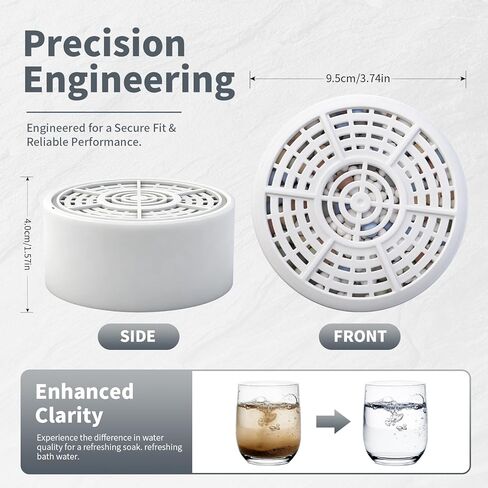 Precision Engineering

Engineered for a Secure Fit & Reliable Performance.

9.5cm/3.74in

4.0cm/1.57in

SIDE

FRONT

Enhanced Clarity

Experience the difference in water quality for a refreshing soak. refreshing bath water.